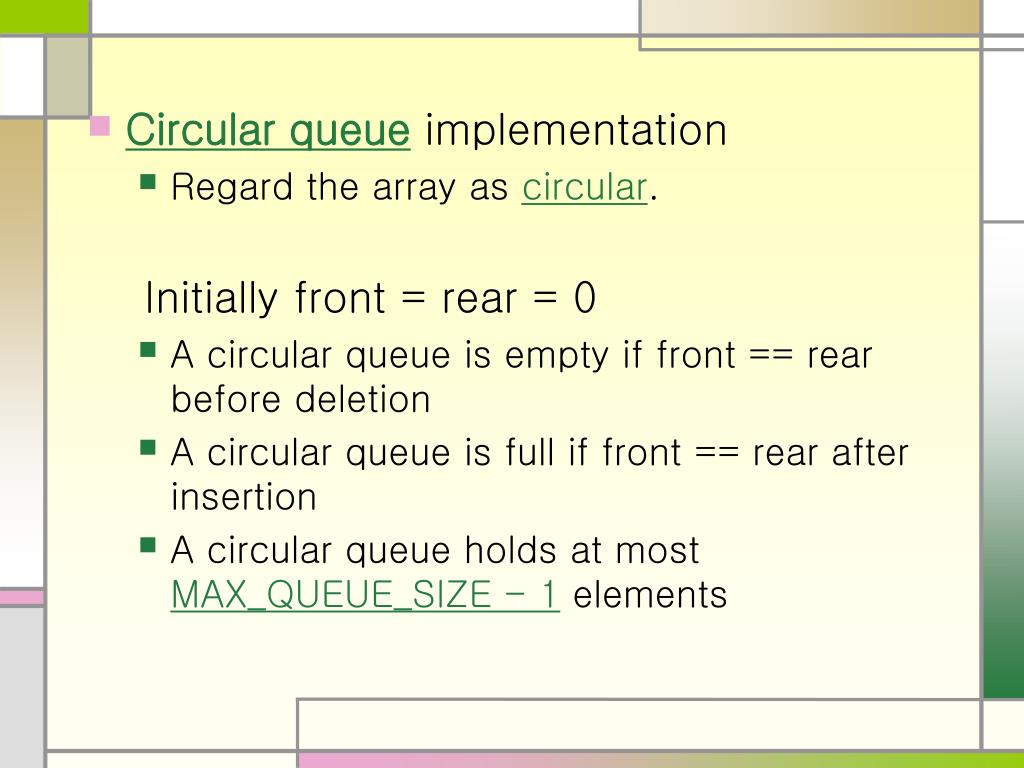 Circular queue implementation

Regard the array as circular.

Initially front = rear = 0

A circular queue is empty if front == rear before deletion

A circular queue is full if front == rear after insertion

A circular queue holds at most MAX_QUEUE_SIZE – 1 elements